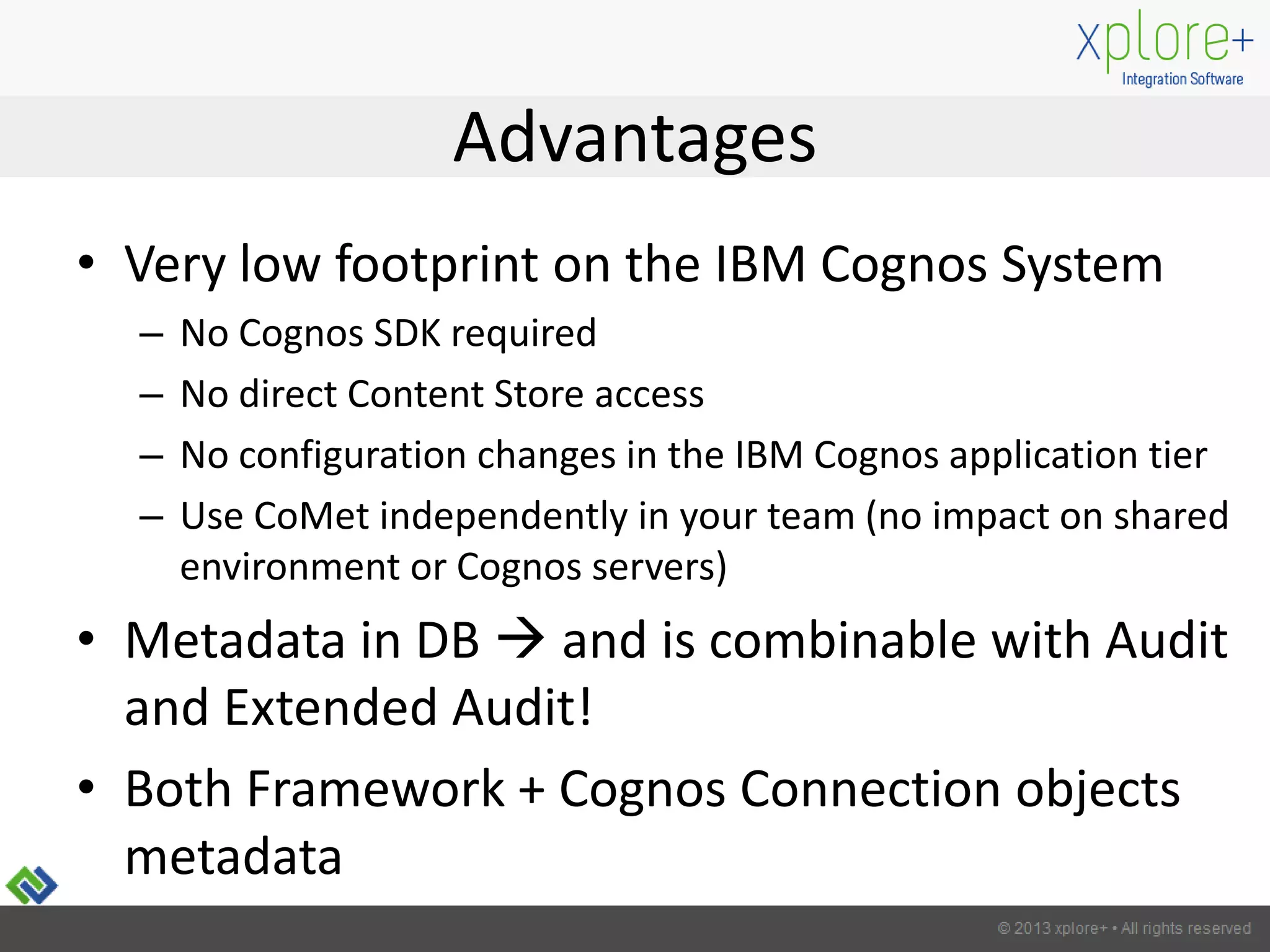 xplore+
Integration Software

Advantages

• Very low footprint on the IBM Cognos System
– No Cognos SDK required
– No direct Content Store access
– No configuration changes in the IBM Cognos application tier
– Use CoMet independently in your team (no impact on shared environment or Cognos servers)

• Metadata in DB → and is combinable with Audit and Extended Audit!

• Both Framework + Cognos Connection objects metadata

© 2013 xplore+ • All rights reserved